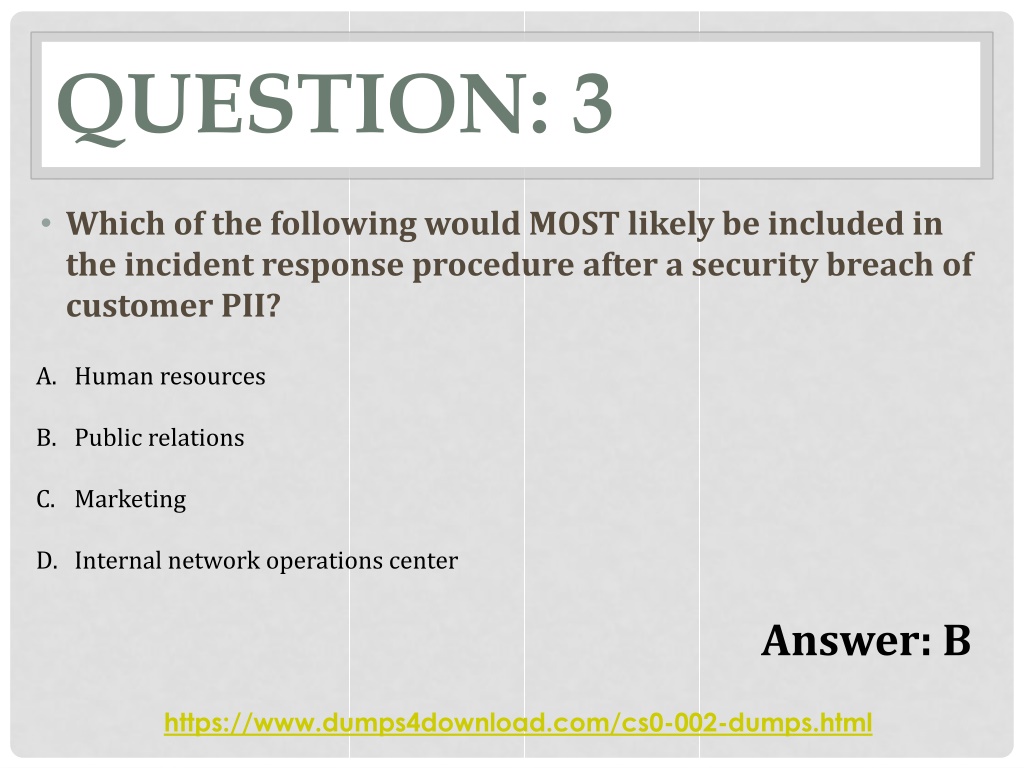 QUESTION: 3

• Which of the following would MOST likely be included in the incident response procedure after a security breach of customer PII?

A. Human resources

B. Public relations

C. Marketing

D. Internal network operations center

Answer: B

https://www.dumps4download.com/cs0-002-dumps.html